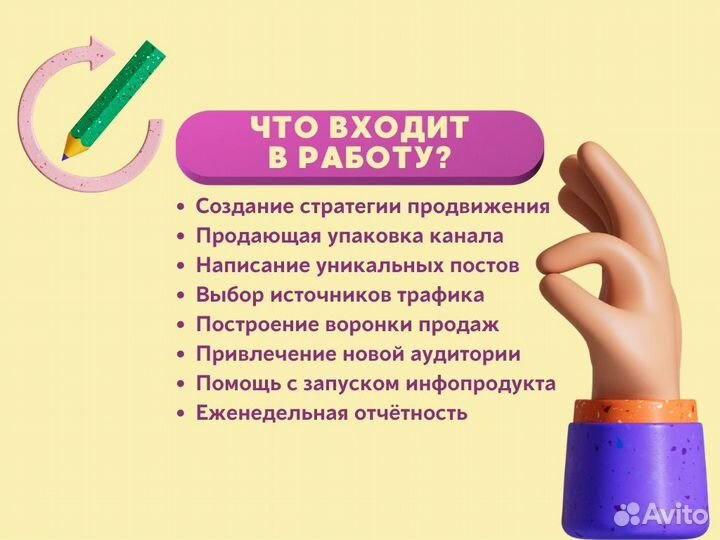 ЧТО ВХОДИТ В РАБОТУ?

• Создание стратегии продвижения
• Продающая упаковка канала
• Написание уникальных постов
• Выбор источников трафика
• Построение воронки продаж
• Привлечение новой аудитории
• Помощь с запуском инфопродукта
• Еженедельная отчётность

Avito